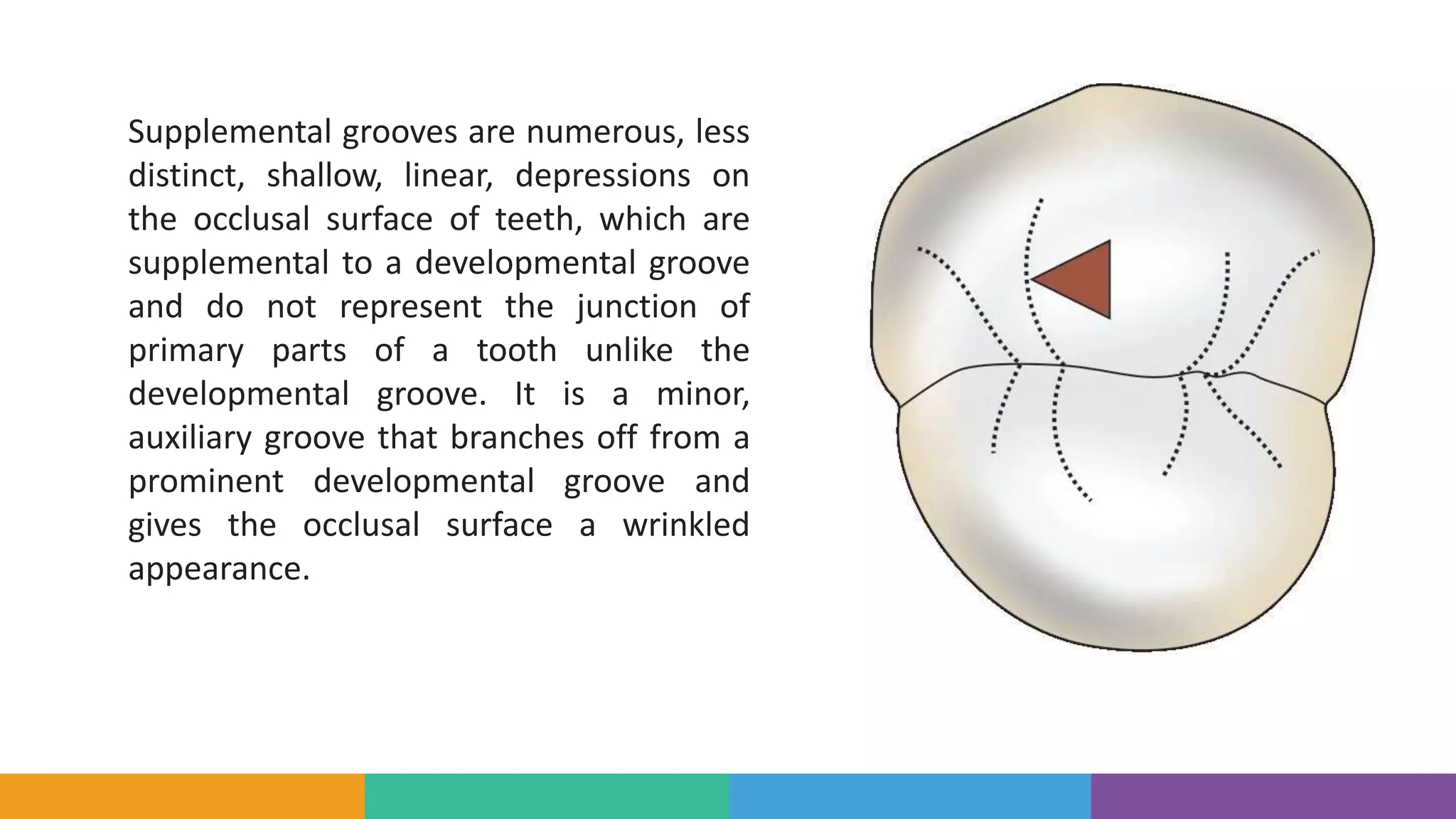 Supplemental grooves are numerous, less distinct, shallow, linear, depressions on the occlusal surface of teeth, which are supplemental to a developmental groove and do not represent the junction of primary parts of a tooth unlike the developmental groove. It is a minor, auxiliary groove that branches off from a prominent developmental groove and gives the occlusal surface a wrinkled appearance.